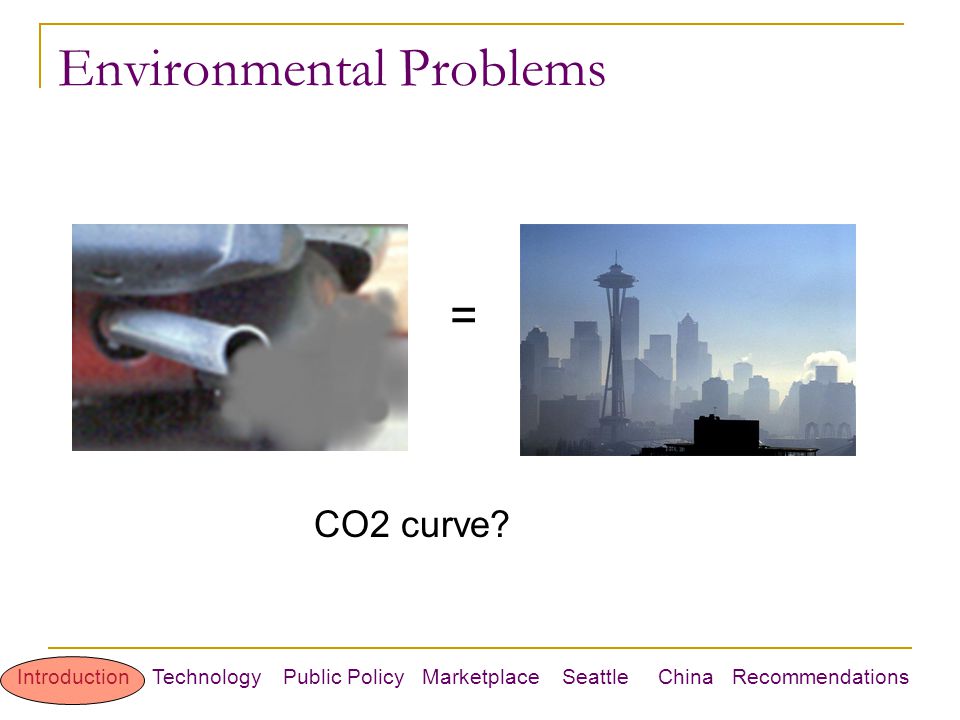 Environmental Problems

=

CO2 curve?

Introduction Technology Public Policy Marketplace Seattle China Recommendations